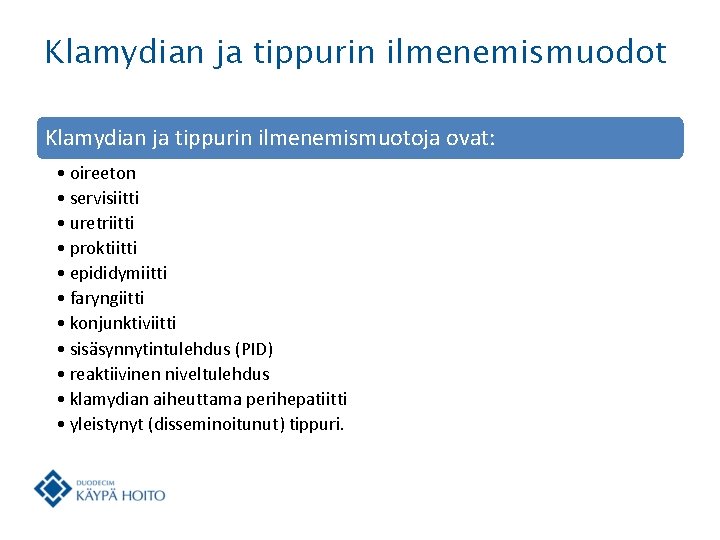 Klamydian ja tippurin ilmenemismuodot

Klamydian ja tippurin ilmenemismuotoja ovat:

• oireeton
• servisiitti
• uretriitti
• proktiitti
• epididymiitti
• faryngiitti
• konjunktiviitti
• sisäsynnytintulehdus (PID)
• reaktiivinen niveltulehdus
• klamydian aiheuttama perihepatiitti
• yleistynyt (disseminoitunut) tippuri.

DUODECIM
KÄYPÄ HOITO